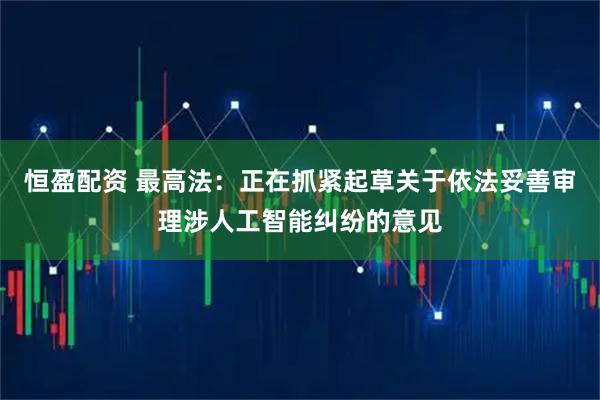 恒盈配资 最高法：正在抓紧起草关于依法妥善审理涉人工智能纠纷的意见